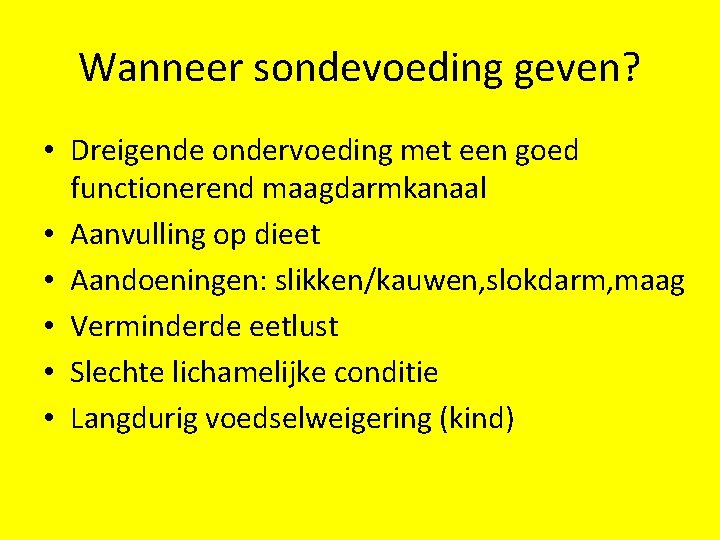 Wanneer sondevoeding geven?

• Dreigende ondervoeding met een goed functionerend maagdarmkanaal
• Aanvulling op dieet
• Aandoeningen: slikken/kauwen,slokdarm,maag
• Verminderde eetlust
• Slechte lichamelijke conditie
• Langdurig voedselweigering (kind)